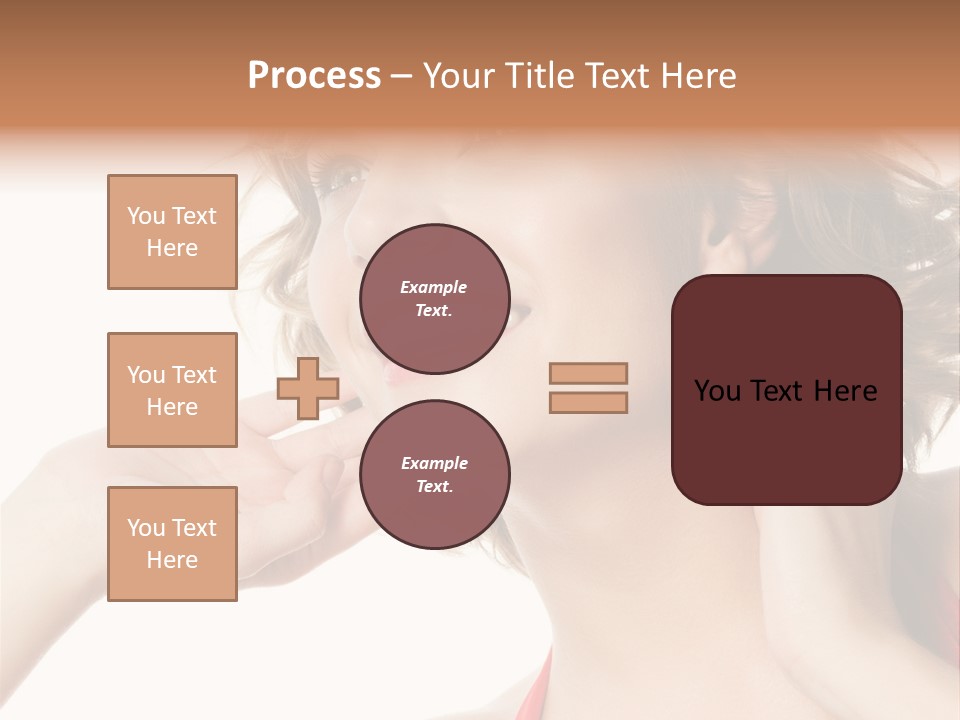 Process – Your Title Text Here

You Text Here

You Text Here

You Text Here

Example Text.

Example Text.

You Text Here